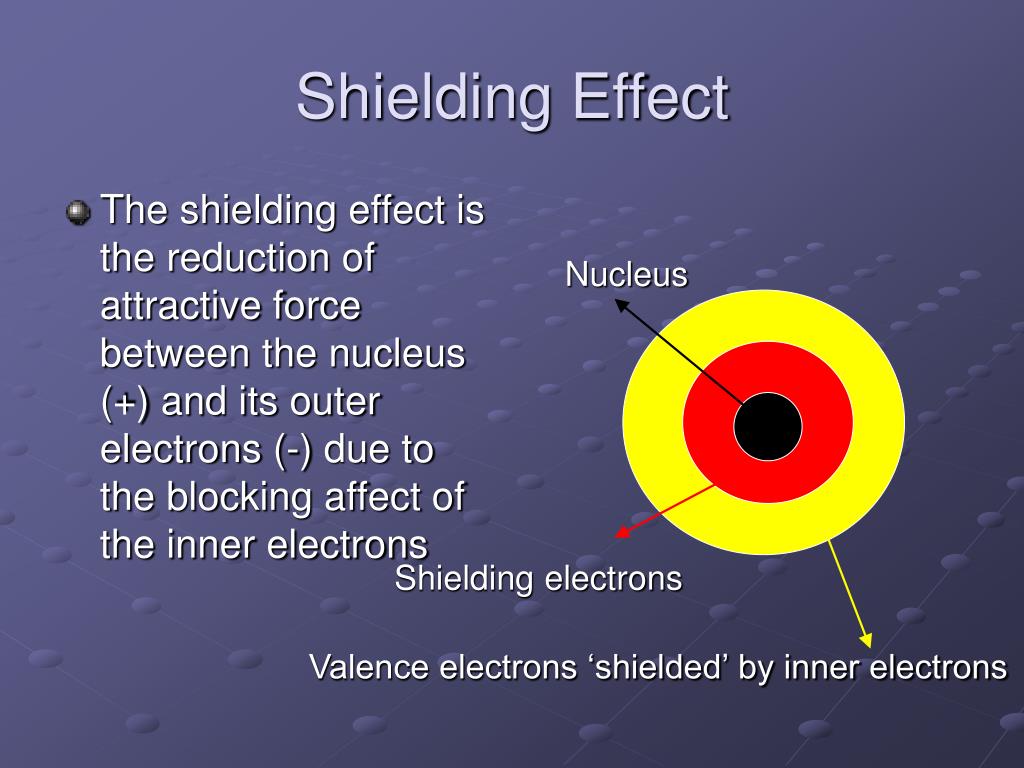 Shielding Effect

The shielding effect is the reduction of attractive force between the nucleus (+) and its outer electrons (-) due to the blocking affect of the inner electrons

Nucleus

Shielding electrons

Valence electrons ‘shielded’ by inner electrons